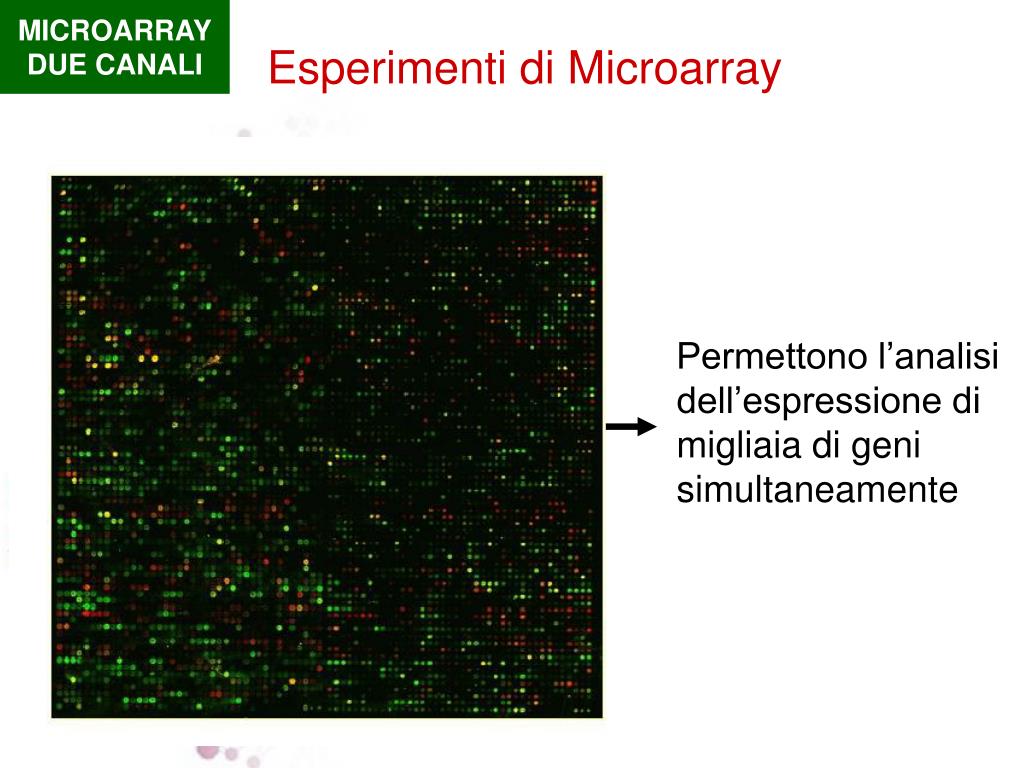 MICROARRAY
DUE CANALI

Esperimenti di Microarray

Permettono l’analisi dell’espressione di migliaia di geni simultaneamente